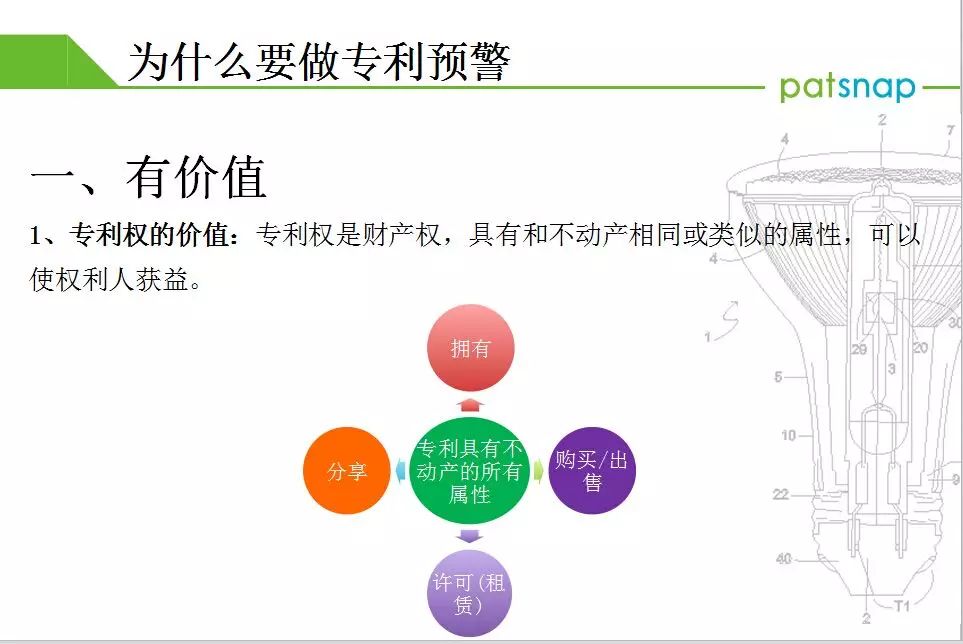 为什么要做专利预警

patsnap

一、有价值

1、专利权的价值：专利权是财产权，具有和不动产相同或类似的属性，可以使权利人获益。

拥有

分享

专利具有不动产的所有属性

购买/出售

许可（租赁）

2
7
4
4
1
30
29
20
3
5
10
9
22
40
T1
2